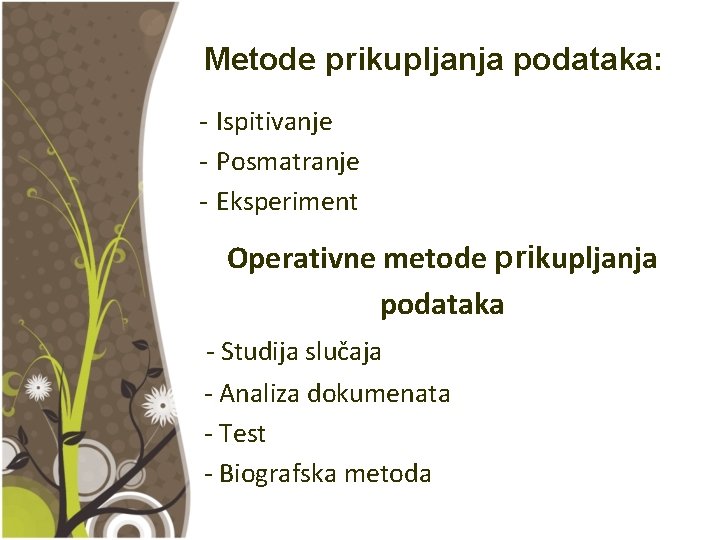 Metode prikupljanja podataka:

- Ispitivanje
- Posmatranje
- Eksperiment

Operativne metode prikupljanja podataka

- Studija slučaja
- Analiza dokumenata
- Test
- Biografska metoda